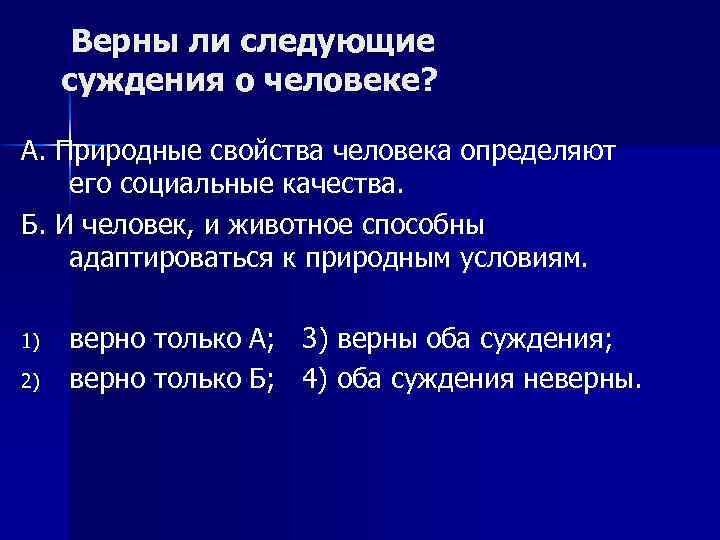 Верны ли следующие суждения о человеке?

А. Природные свойства человека определяют его социальные качества.

Б. И человек, и животное способны адаптироваться к природным условиям.

1) верно только А; 3) верны оба суждения;

2) верно только Б; 4) оба суждения неверны.